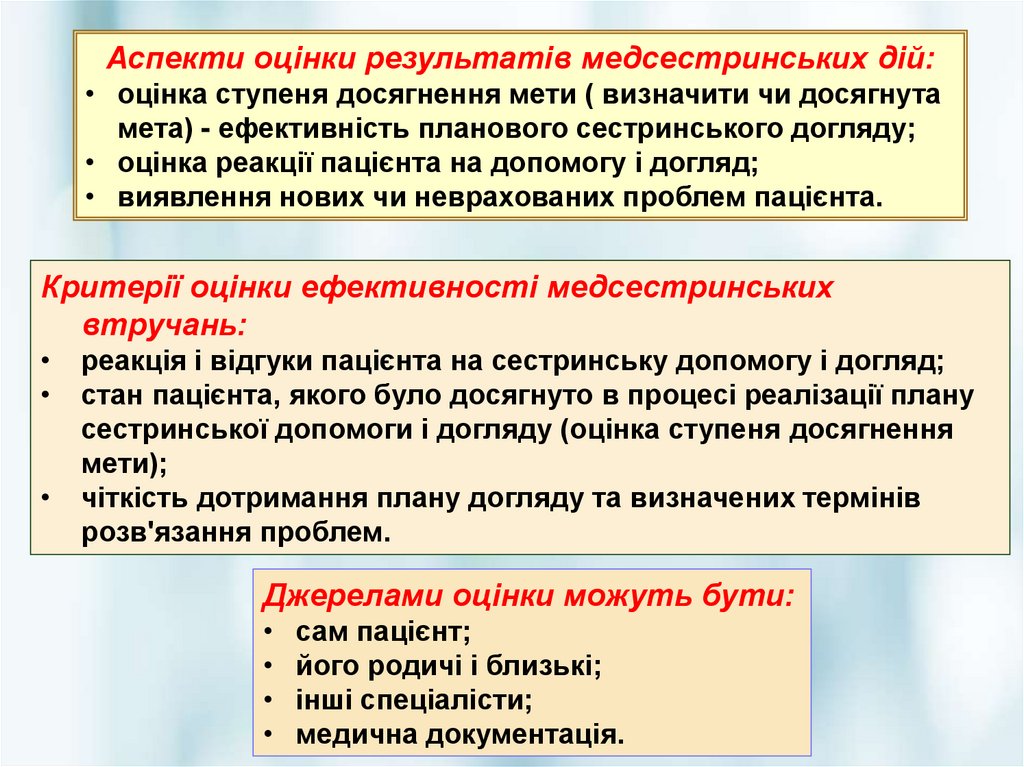 Аспекти оцінки результатів медсестринських дій:
• оцінка ступеня досягнення мети ( визначити чи досягнута мета) - ефективність планового сестринського догляду;
• оцінка реакції пацієнта на допомогу і догляд;
• виявлення нових чи неврахованих проблем пацієнта.

Критерії оцінки ефективності медсестринських втручань:
• реакція і відгуки пацієнта на сестринську допомогу і догляд;
• стан пацієнта, якого було досягнуто в процесі реалізації плану сестринської допомоги і догляду (оцінка ступеня досягнення мети);
• чіткість дотримання плану догляду та визначених термінів розв'язання проблем.

Джерелами оцінки можуть бути:
• сам пацієнт;
• його родичі і близькі;
• інші спеціалісти;
• медична документація.